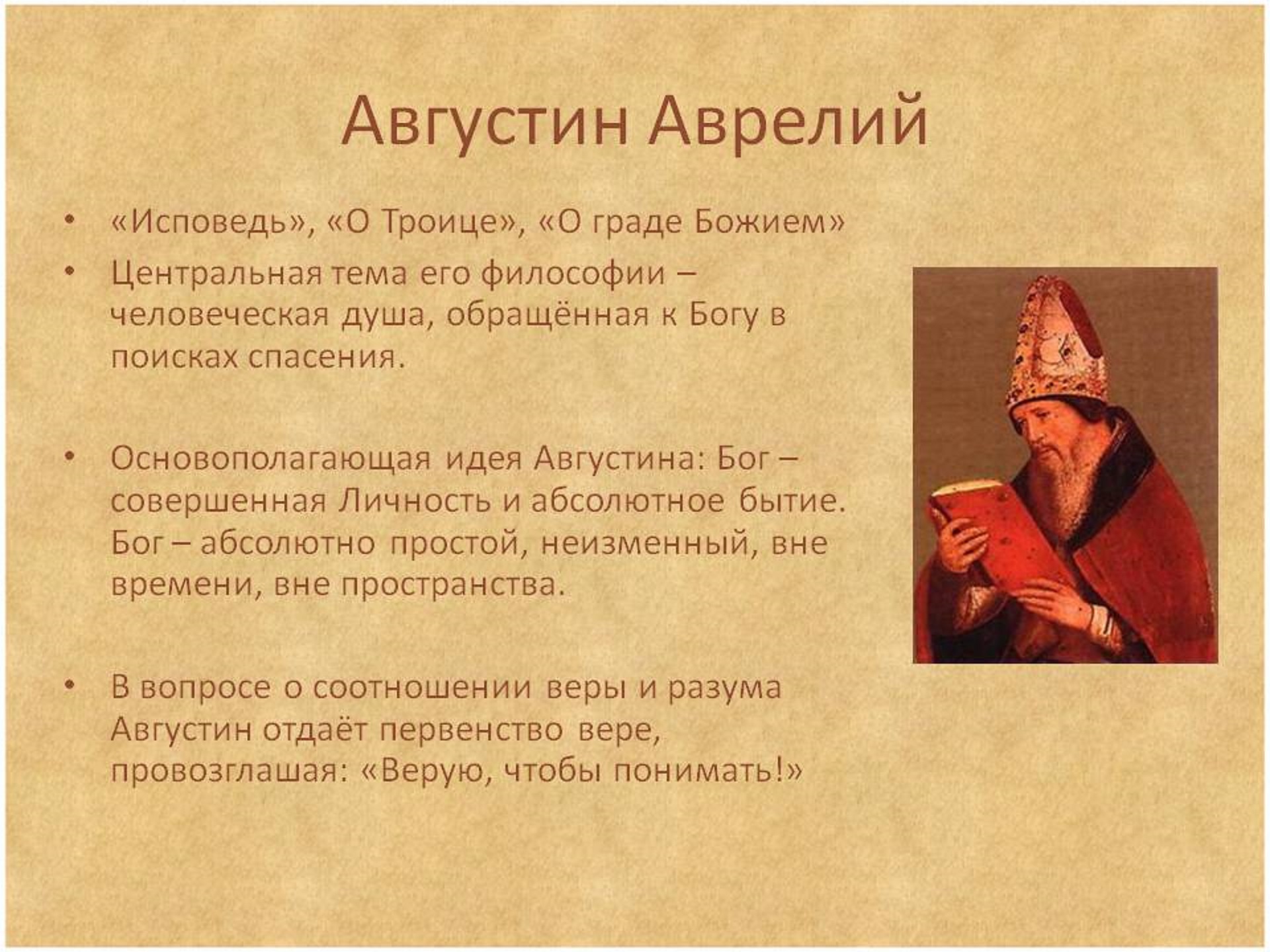 Августин Аврелий

• «Исповедь», «О Троице», «О граде Божием»

• Центральная тема его философии – человеческая душа, обращённая к Богу в поисках спасения.

• Основополагающая идея Августина: Бог – совершенная Личность и абсолютное бытие. Бог – абсолютно простой, неизменный, вне времени, вне пространства.

• В вопросе о соотношении веры и разума Августин отдаёт первенство вере, провозглашая: «Верую, чтобы понимать!»